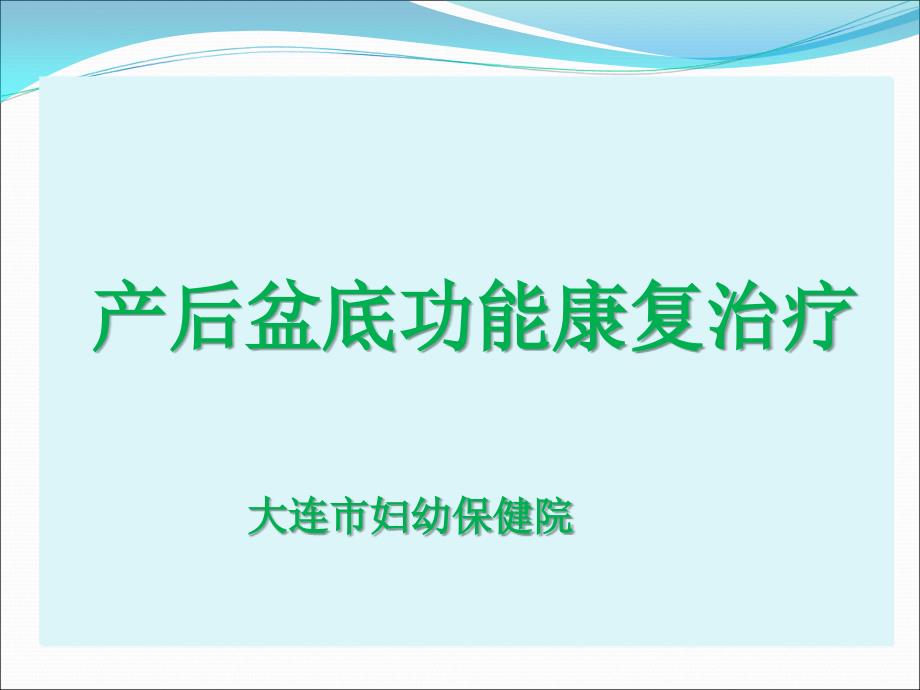 产后盆底功能康复治疗

大连市妇幼保健院